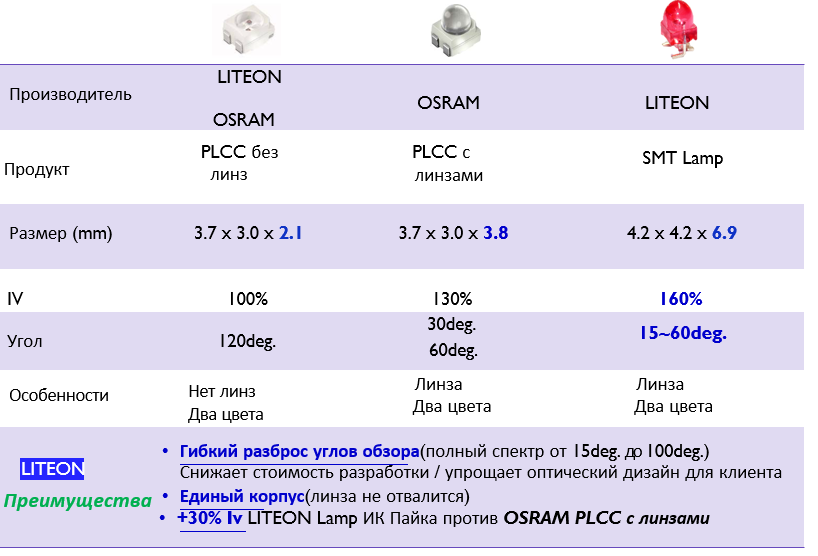 | | | | |
|---|---|---|---|
| Производитель | LITEON OSRAM | OSRAM | LITEON |
| Продукт | PLCC без линз | PLCC с линзами | SMT Lamp |
| Размер (mm) | 3.7 x 3.0 x 2.1 | 3.7 x 3.0 x 3.8 | 4.2 x 4.2 x 6.9 |
| IV | 100% | 130% | 160% |
| Угол | 120deg. | 30deg. 60deg. | 15~60deg. |
| Особенности | Нет линз Два цвета | Линза Два цвета | Линза Два цвета |

LITEON
Преимущества

• Гибкий разброс углов обзора(полный спектр от 15deg. до 100deg.)
Снижает стоимость разработки / упрощает оптический дизайн для клиента
• Единый корпус(линза не отвалится)
• +30% Iv LITEON Lamp ИК Пайка против OSRAM PLCC с линзами